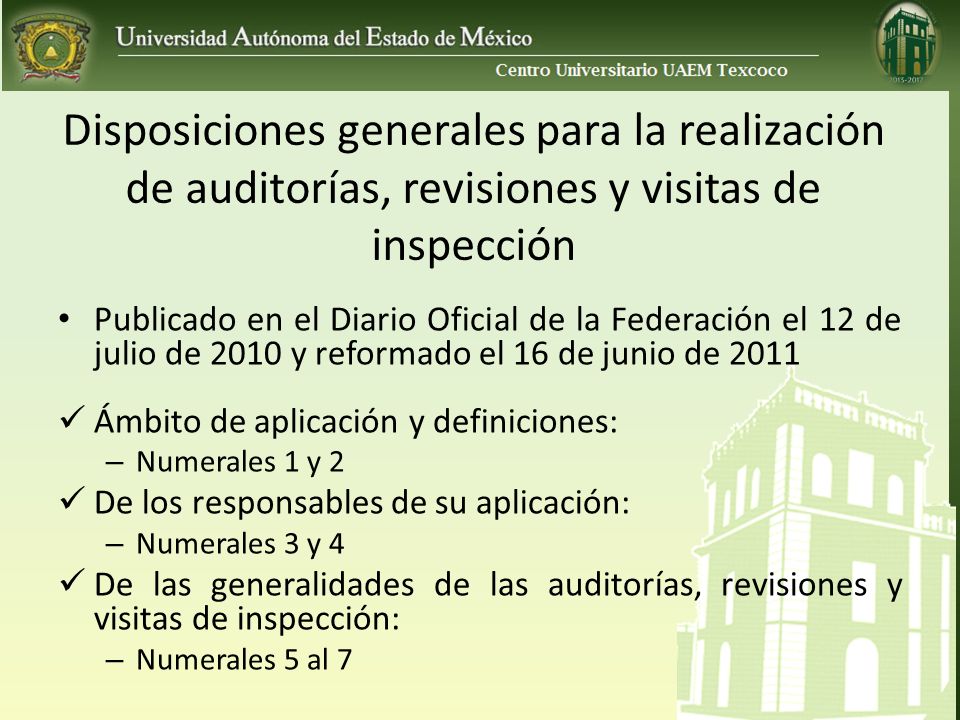 Universidad Autónoma del Estado de México

Centro Universitario UAEM Texcoco

2013-2017

Disposiciones generales para la realización de auditorías, revisiones y visitas de inspección

• Publicado en el Diario Oficial de la Federación el 12 de julio de 2010 y reformado el 16 de junio de 2011

✓ Ámbito de aplicación y definiciones:
– Numerales 1 y 2
✓ De los responsables de su aplicación:
– Numerales 3 y 4
✓ De las generalidades de las auditorías, revisiones y visitas de inspección:
– Numerales 5 al 7